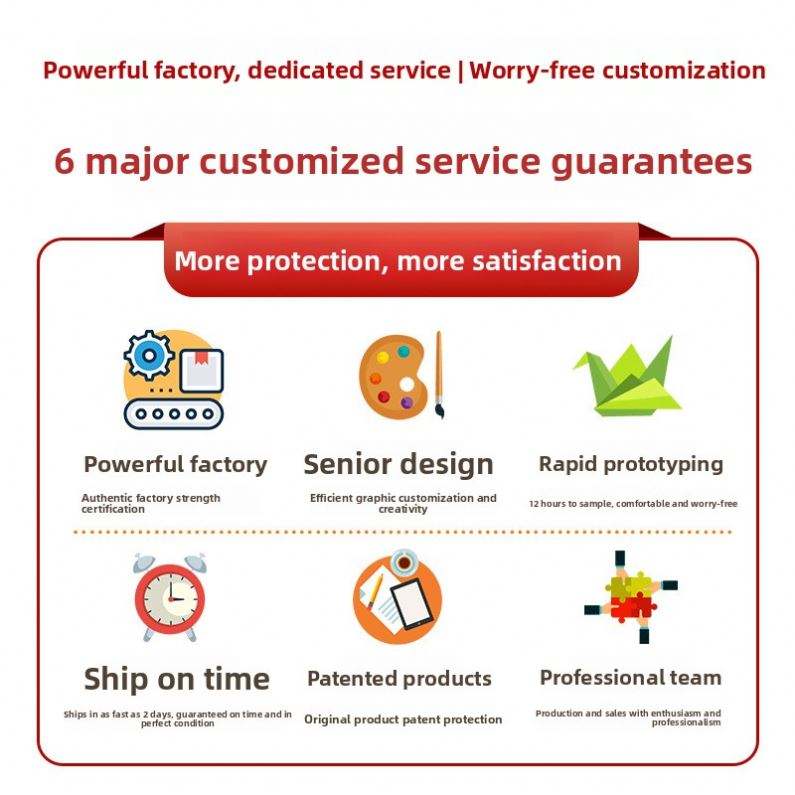 Powerful factory, dedicated service | Worry-free customization

6 major customized service guarantees

More protection, more satisfaction

Powerful factory

Authentic factory strength certification

Senior design

Efficient graphic customization and creativity

Rapid prototyping

12 hours to sample, comfortable and worry-free

Ship on time

Ships in as fast as 2 days, guaranteed on time and in perfect condition

Patented products

Original product patent protection

Professional team

Production and sales with enthusiasm and professionalism